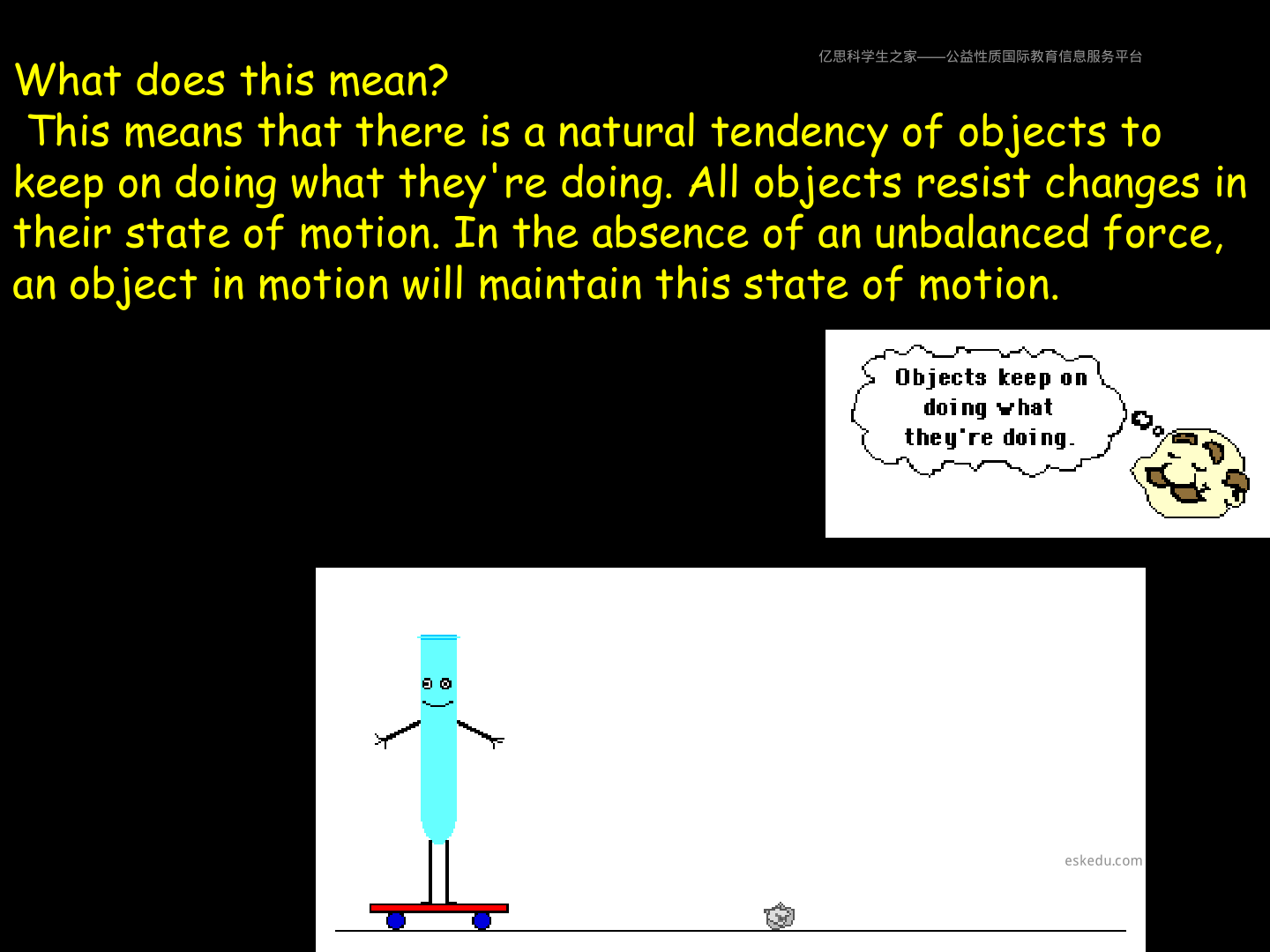 亿思科学生之家——公益性质国际教育信息服务平台

What does this mean?

This means that there is a natural tendency of objects to keep on doing what they're doing. All objects resist changes in their state of motion. In the absence of an unbalanced force, an object in motion will maintain this state of motion.

Objects keep on doing what they're doing.

eskedu.com